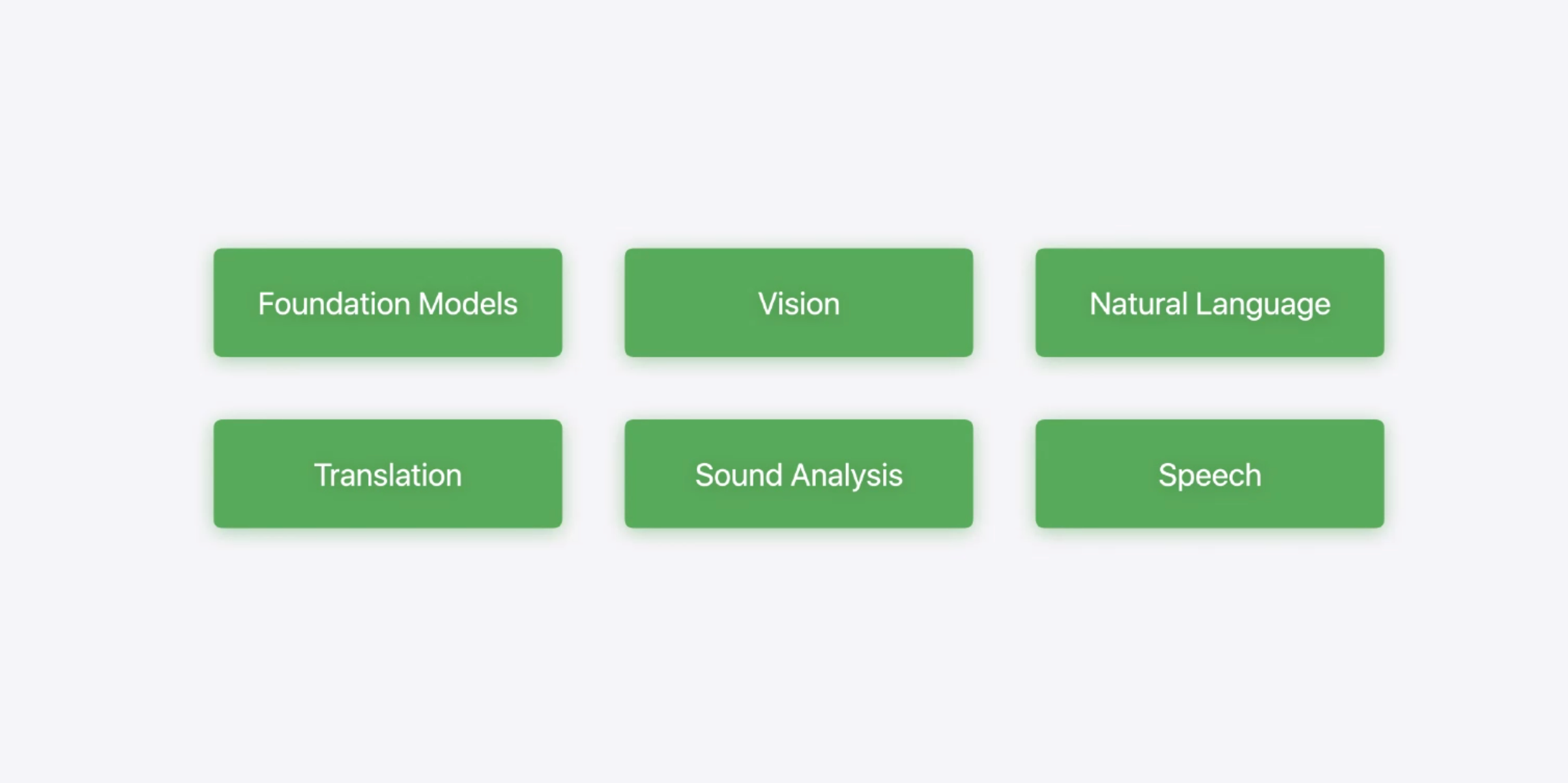 Foundation Models

Vision

Natural Language

Translation

Sound Analysis

Speech